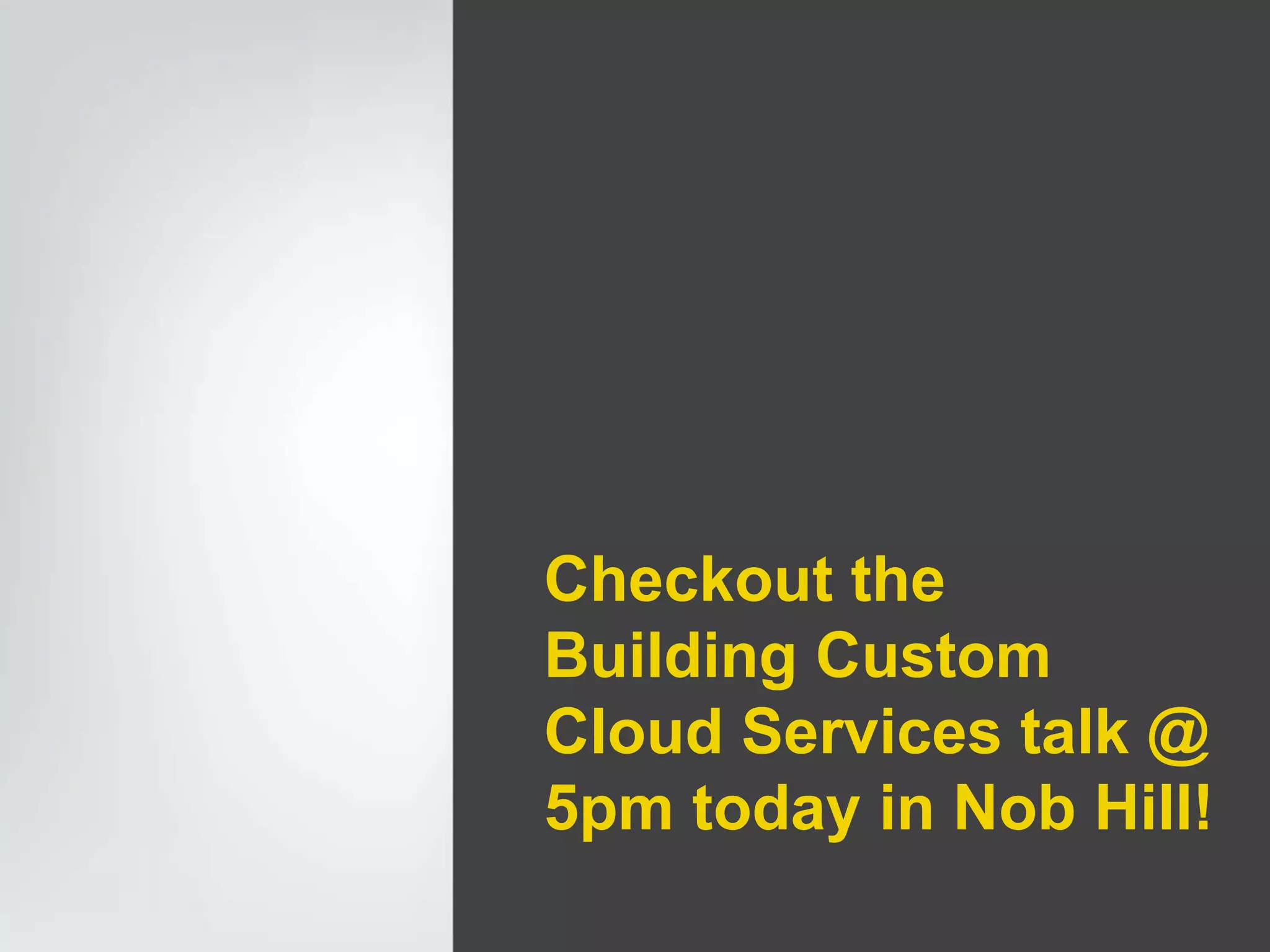 Checkout the Building Custom Cloud Services talk @ 5pm today in Nob Hill!